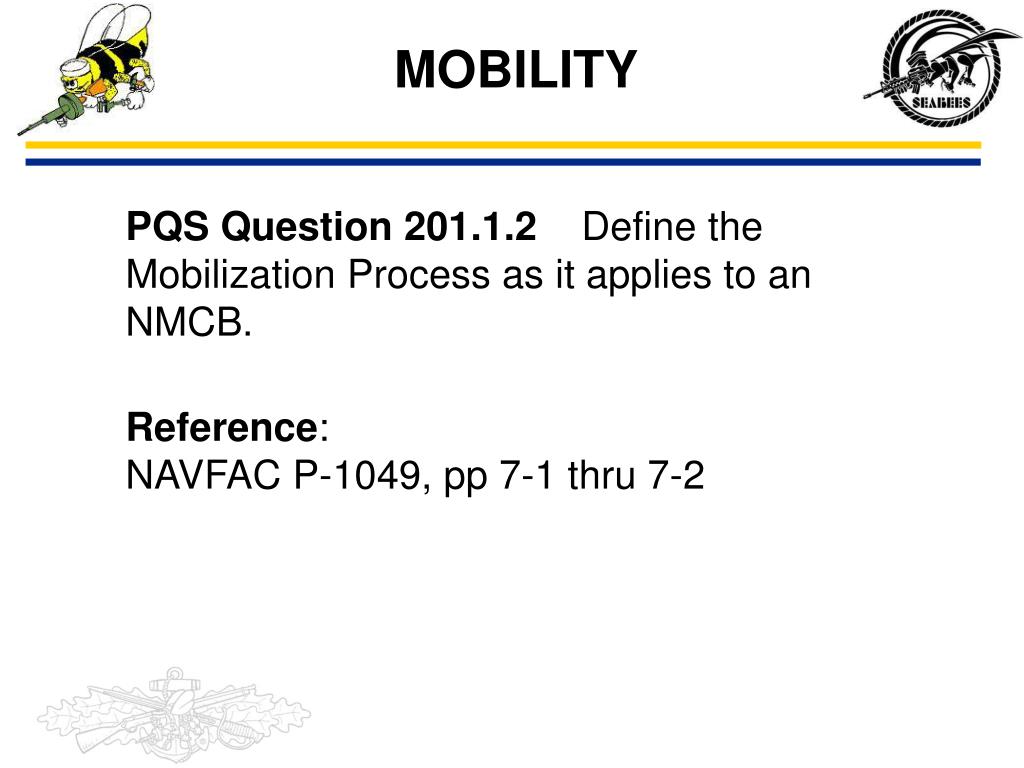 MOBILITY

SEABEES

PQS Question 201.1.2 Define the Mobilization Process as it applies to an NMCB.

Reference:
NAVFAC P-1049, pp 7-1 thru 7-2